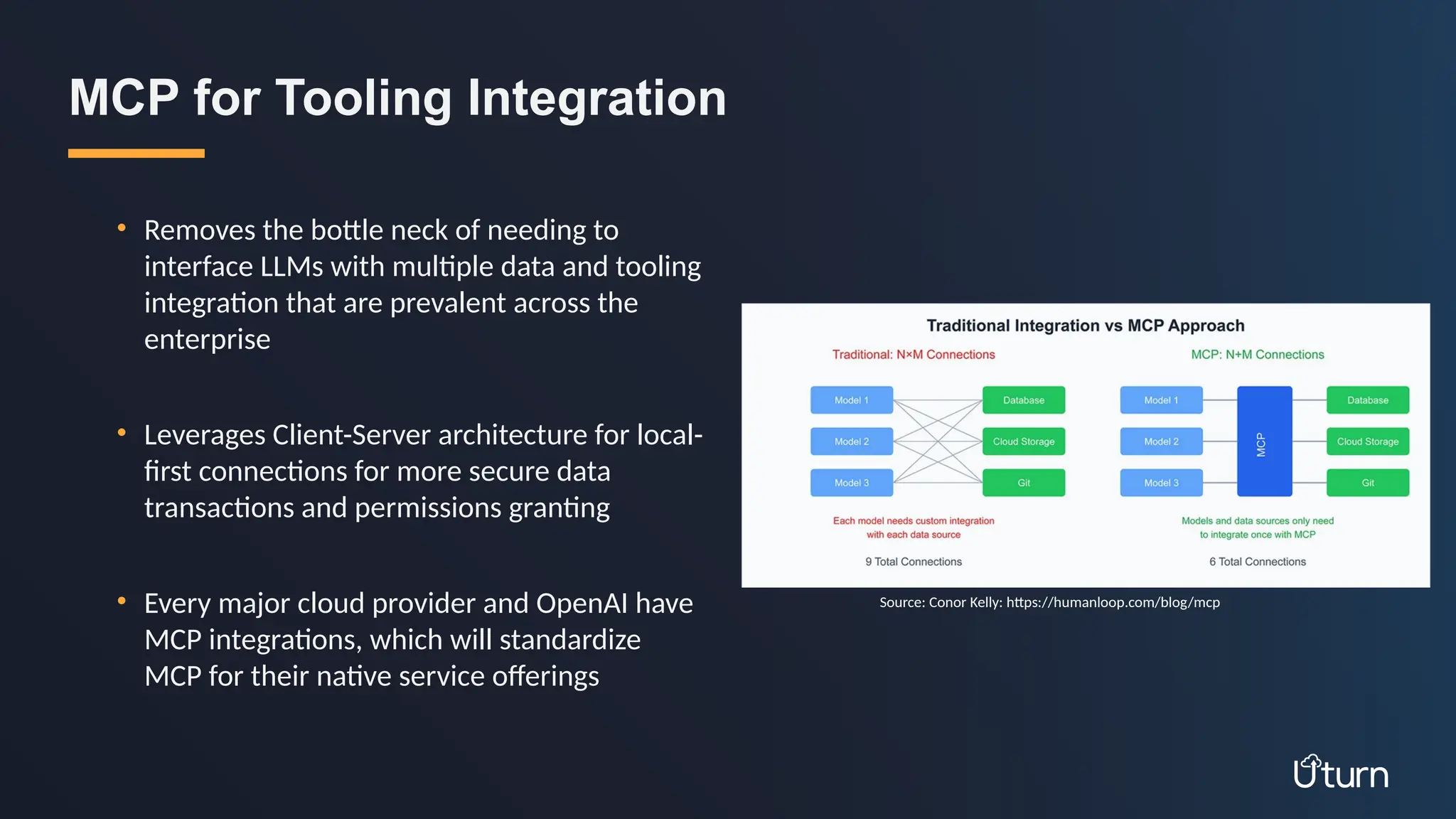 MCP for Tooling Integration

• Removes the bottle neck of needing to interface LLMs with multiple data and tooling integration that are prevalent across the enterprise

• Leverages Client-Server architecture for local-first connections for more secure data transactions and permissions granting

• Every major cloud provider and OpenAI have MCP integrations, which will standardize MCP for their native service offerings

Traditional Integration vs MCP Approach

Traditional: N×M Connections

Model 1
Model 2
Model 3
Database
Cloud Storage
Git

Each model needs custom integration with each data source

9 Total Connections

MCP: N+M Connections

Model 1
Model 2
Model 3
MCP
Database
Cloud Storage
Git

Models and data sources only need to integrate once with MCP

6 Total Connections

Source: Conor Kelly: https://humanloop.com/blog/mcp

Uturn